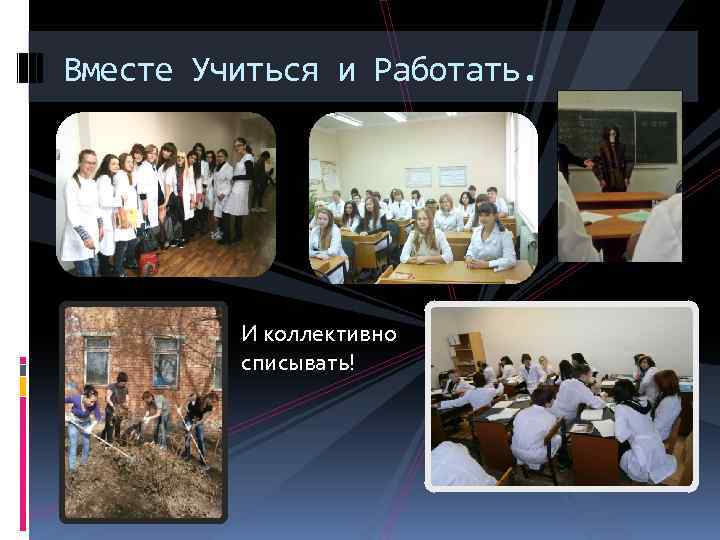 Вместе Учиться и Работать.

И коллективно списывать!